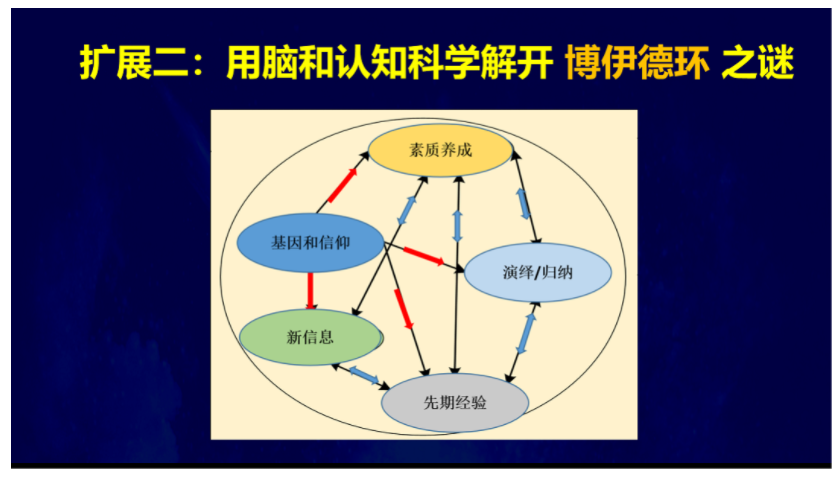 扩展二：用脑和认知科学解开 博伊德环 之谜

素质养成

基因和信仰

演绎/归纳

新信息

先期经验